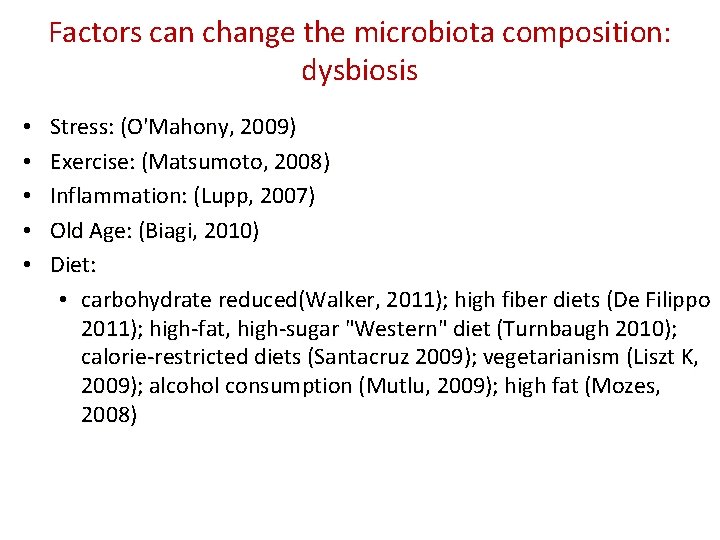 Factors can change the microbiota composition: dysbiosis

• Stress: (O'Mahony, 2009)
• Exercise: (Matsumoto, 2008)
• Inflammation: (Lupp, 2007)
• Old Age: (Biagi, 2010)
• Diet:
  • carbohydrate reduced(Walker, 2011); high fiber diets (De Filippo 2011); high-fat, high-sugar "Western" diet (Turnbaugh 2010); calorie-restricted diets (Santacruz 2009); vegetarianism (Liszt K, 2009); alcohol consumption (Mutlu, 2009); high fat (Mozes, 2008)